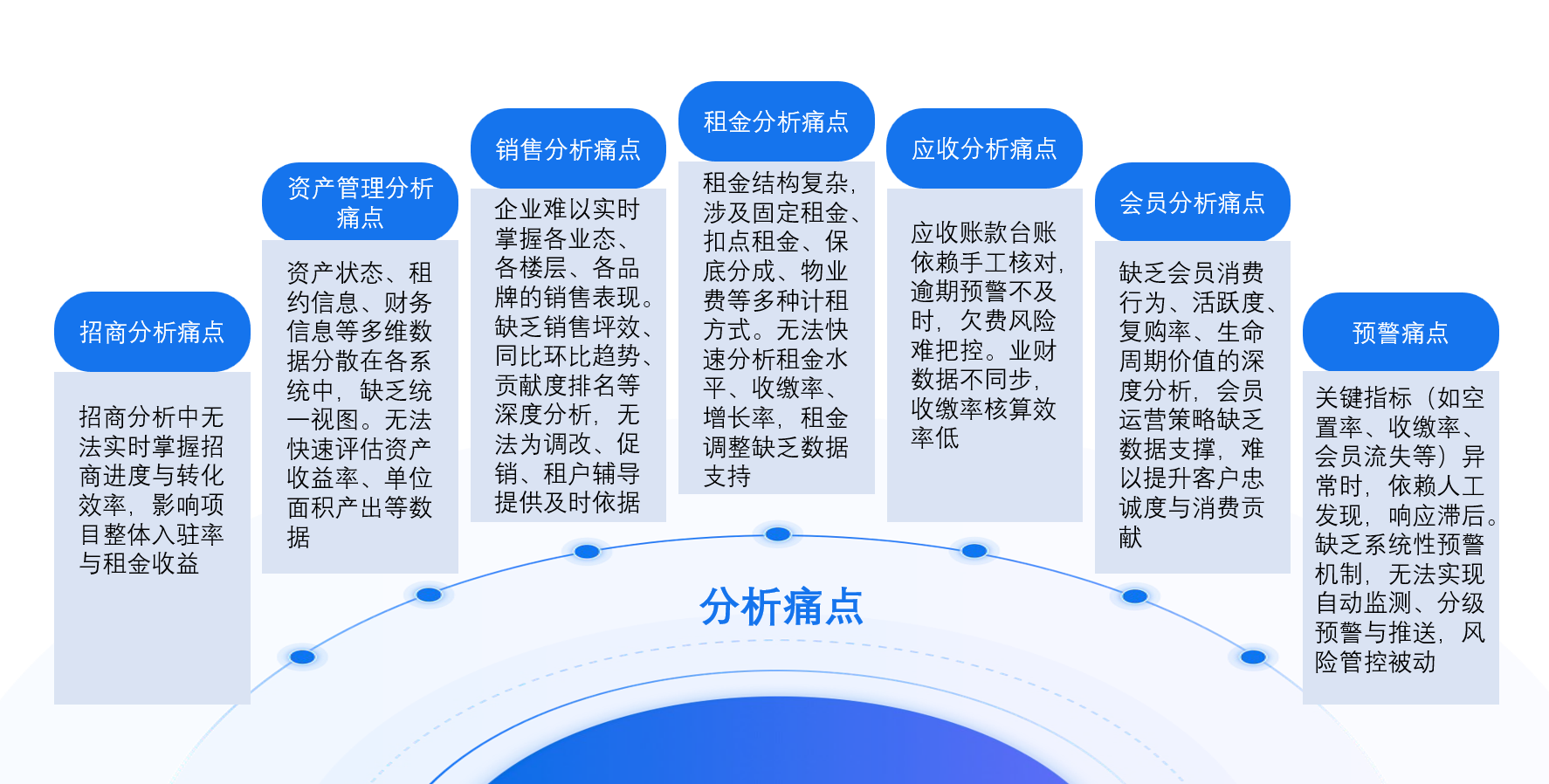 招商分析痛点

招商分析中无法实时掌握招商进度与转化效率，影响项目整体入驻率与租金收益

资产管理分析痛点

资产状态、租约信息、财务信息等多维数据分散在各系统中，缺乏统一视图。无法快速评估资产收益率、单位面积产出等数据

销售分析痛点

企业难以实时掌握各业态、各楼层、各品牌的销售表现。缺乏销售坪效、同比环比趋势、贡献度排名等深度分析，无法为调改、促销、租户辅导提供及时依据

租金分析痛点

租金结构复杂，涉及固定租金、扣点租金、保底分成、物业费等多种计租方式。无法快速分析租金水平、收缴率、增长率，租金调整缺乏数据支持

应收分析痛点

应收账款台账依赖手工核对，逾期预警不及时，欠费风险难把控。业财数据不同步，收缴率核算效率低

会员分析痛点

缺乏会员消费行为、活跃度、复购率、生命周期价值的深度分析，会员运营策略缺乏数据支撑，难以提升客户忠诚度与消费贡献

预警痛点

关键指标（如空置率、收缴率、会员流失等）异常时，依赖人工发现，响应滞后。缺乏系统性预警机制，无法实现自动监测、分级预警与推送，风险管控被动

分析痛点